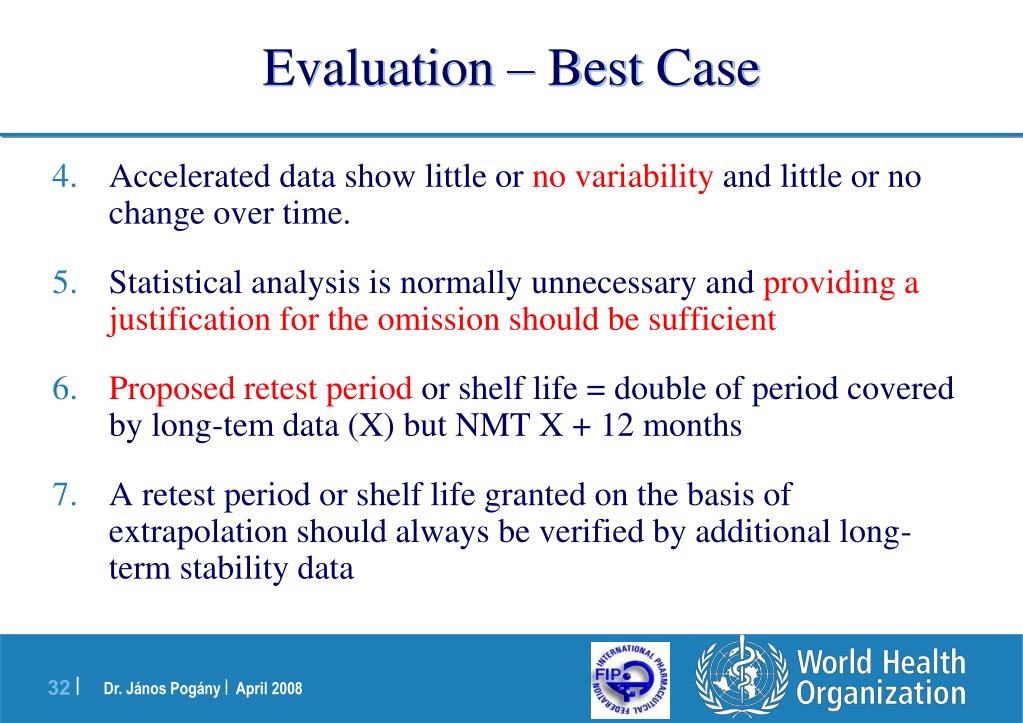 Evaluation – Best Case

4. Accelerated data show little or no variability and little or no change over time.

5. Statistical analysis is normally unnecessary and providing a justification for the omission should be sufficient

6. Proposed retest period or shelf life = double of period covered by long-tem data (X) but NMT X + 12 months

7. A retest period or shelf life granted on the basis of extrapolation should always be verified by additional long-term stability data

32 | Dr. János Pogány | April 2008

INTERNATIONAL PHARMACEUTICAL FEDERATION FIP

World Health Organization